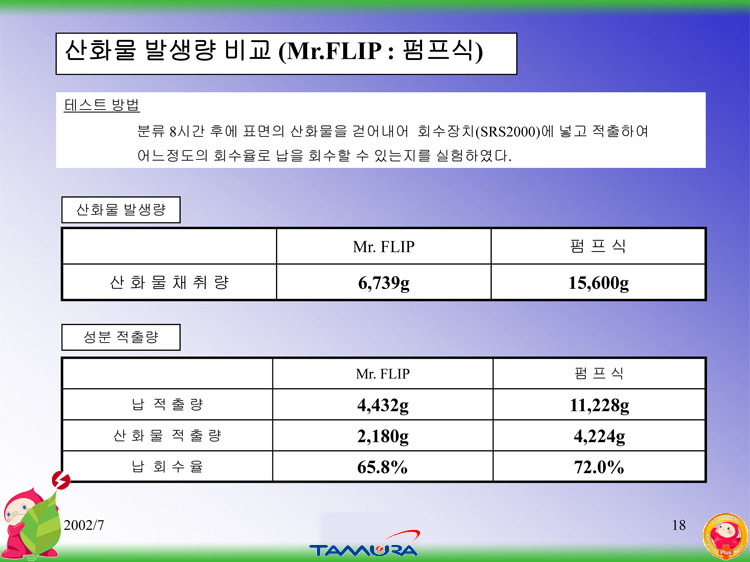 산화물 발생량 비교 (Mr.FLIP : 펌프식)

테스트 방법

분류 8시간 후에 표면의 산화물을 걷어내어 회수장치(SRS2000)에 넣고 적출하여 어느정도의 회수율로 납을 회수할 수 있는지를 실험하였다.

산화물 발생량

| | Mr. FLIP | 펌 프 식 |
|---|---|---|
| 산 화 물 채 취 량 | 6,739g | 15,600g |

성분 적출량

| | Mr. FLIP | 펌 프 식 |
|---|---|---|
| 납 적 출 량 | 4,432g | 11,228g |
| 산 화 물 적 출 량 | 2,180g | 4,224g |
| 납 회 수 율 | 65.8% | 72.0% |

2002/7

18

TAMURA